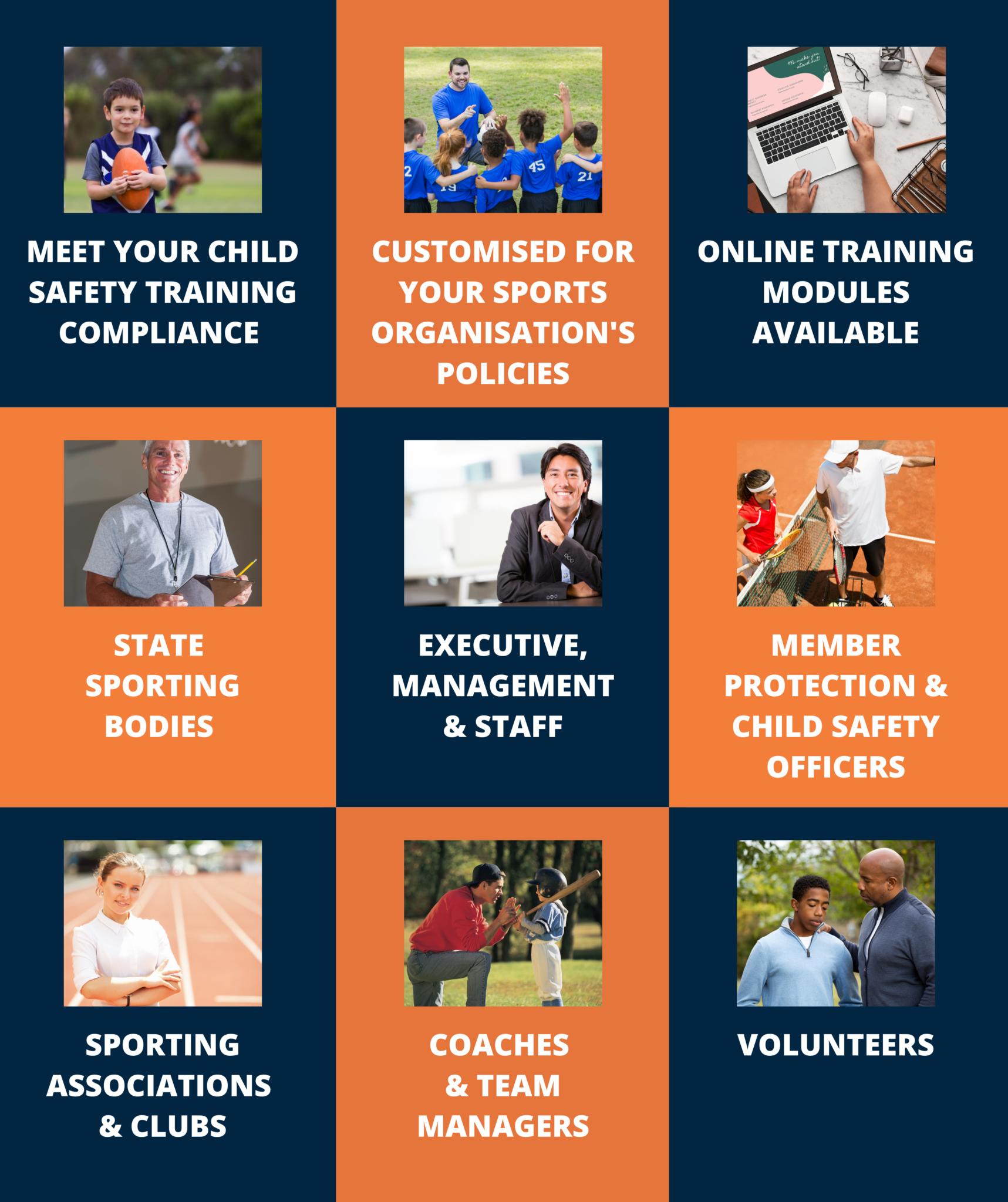 MEET YOUR CHILD SAFETY TRAINING COMPLIANCE

CUSTOMISED FOR YOUR SPORTS ORGANISATION'S POLICIES

ONLINE TRAINING MODULES AVAILABLE

STATE SPORTING BODIES

EXECUTIVE, MANAGEMENT & STAFF

MEMBER PROTECTION & CHILD SAFETY OFFICERS

SPORTING ASSOCIATIONS & CLUBS

COACHES & TEAM MANAGERS

VOLUNTEERS